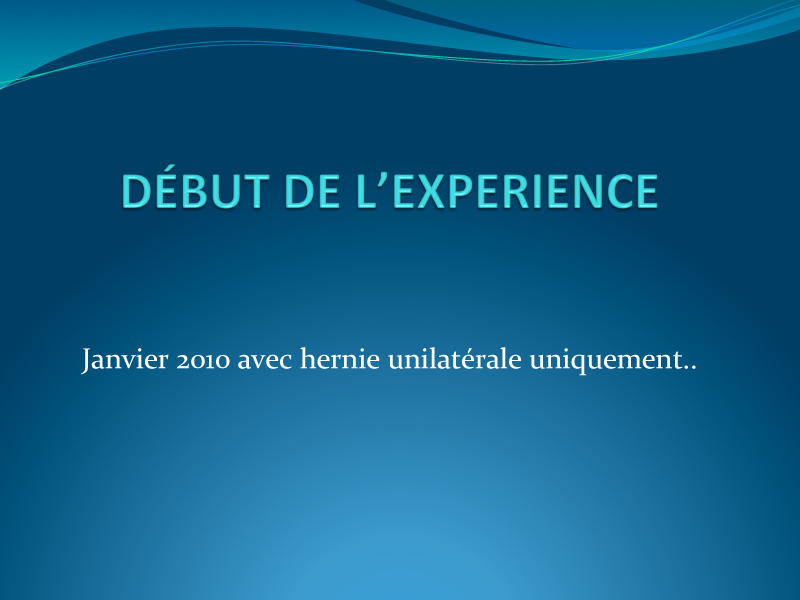 DÉBUT DE L’EXPERIENCE

Janvier 2010 avec hernie unilatérale uniquement..